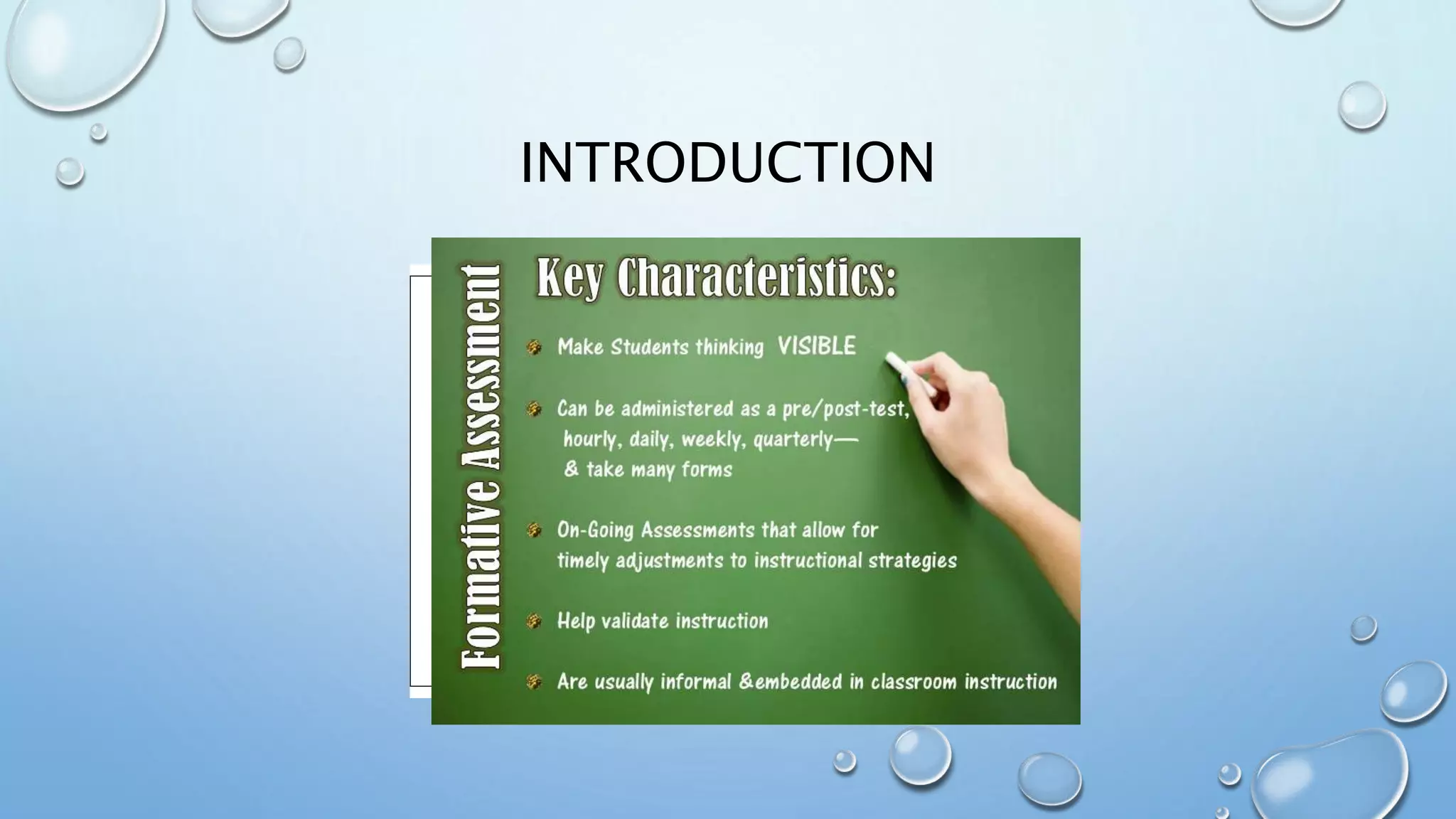 INTRODUCTION

Formative Assessment

Key Characteristics:

Make Students thinking VISIBLE

Can be administered as a pre/post-test, hourly, daily, weekly, quarterly— & take many forms

On-Going Assessments that allow for timely adjustments to instructional strategies

Help validate instruction

Are usually informal &embedded in classroom instruction